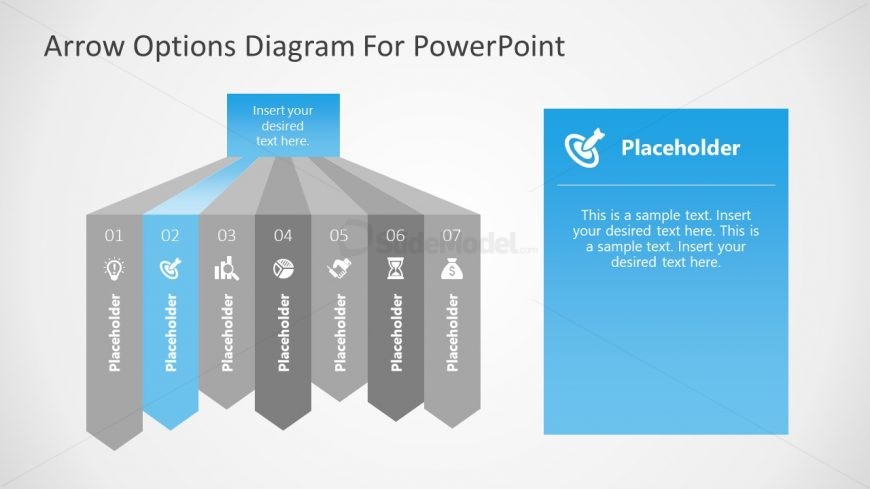 Arrow Options Diagram For PowerPoint

Insert your desired text here.

01
Placeholder

02
Placeholder

03
Placeholder

04
Placeholder

05
Placeholder

06
Placeholder

07
Placeholder

SlideModel.com

Placeholder

This is a sample text. Insert your desired text here. This is a sample text. Insert your desired text here.